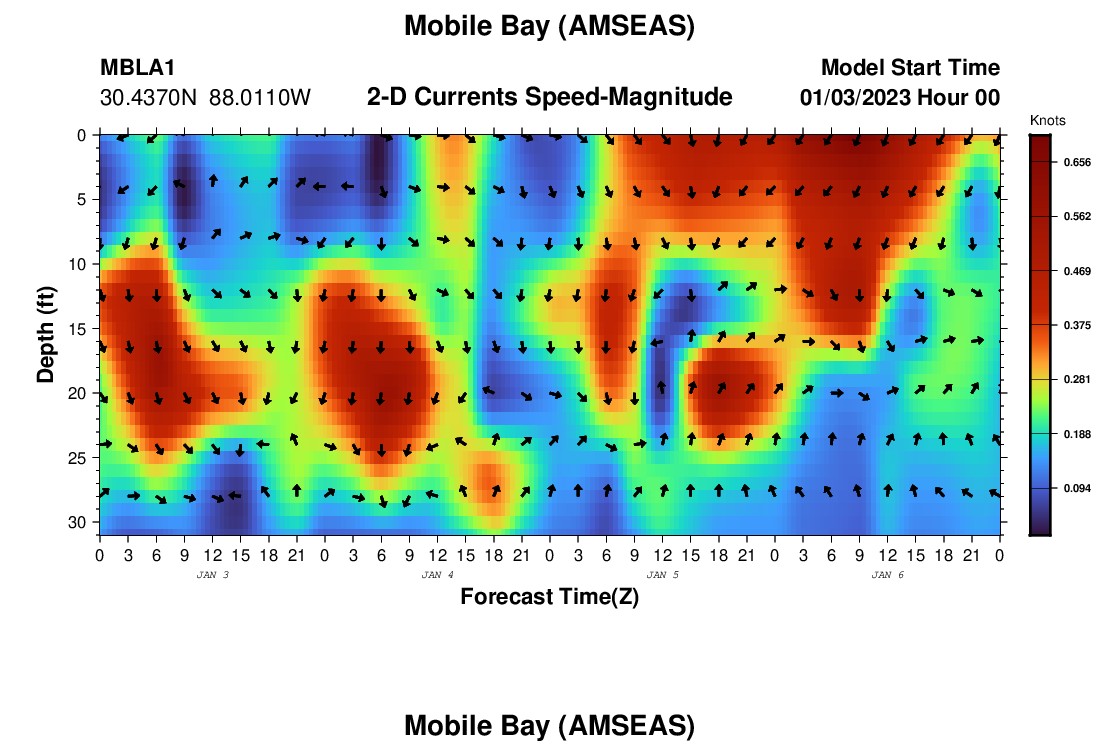 Mobile Bay (AMSEAS)

MBLA1
30.4370N 88.0110W

2-D Currents Speed-Magnitude

Model Start Time
01/03/2023 Hour 00

Knots
0.656
0.562
0.469
0.375
0.281
0.188
0.094

Depth (ft)
0
5
10
15
20
25
30

0 3 6 9 12 15 18 21 0 3 6 9 12 15 18 21 0 3 6 9 12 15 18 21 0 3 6 9 12 15 18 21 0
JAN 3
JAN 4
JAN 5
JAN 6

Forecast Time(Z)

Mobile Bay (AMSEAS)